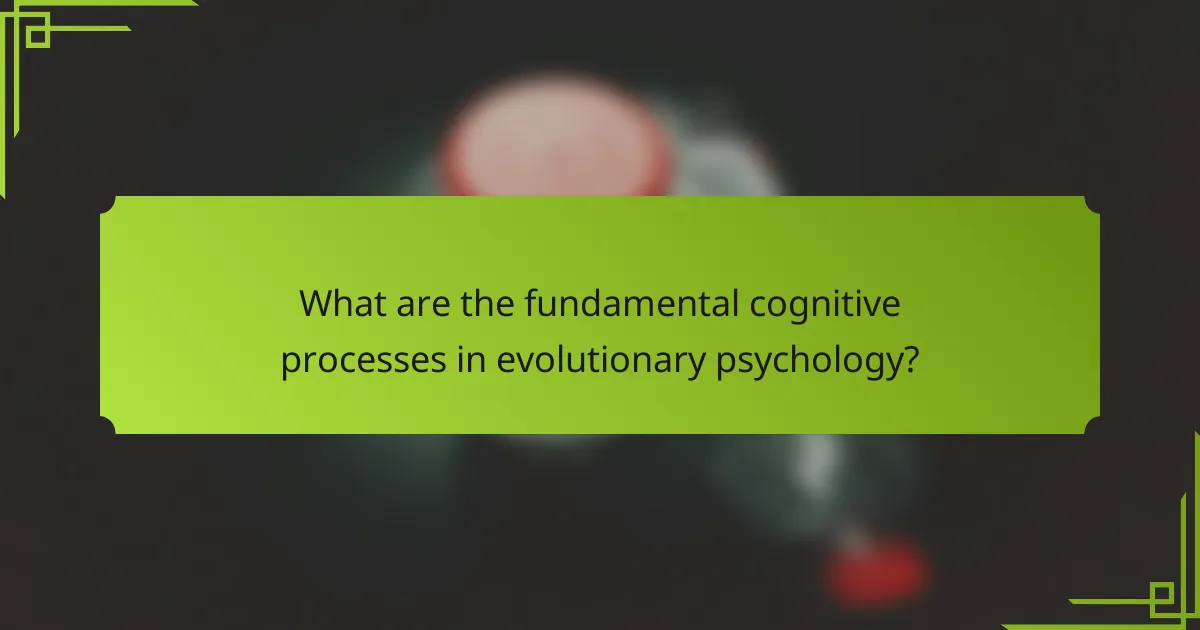 What are the fundamental cognitive processes in evolutionary psychology?